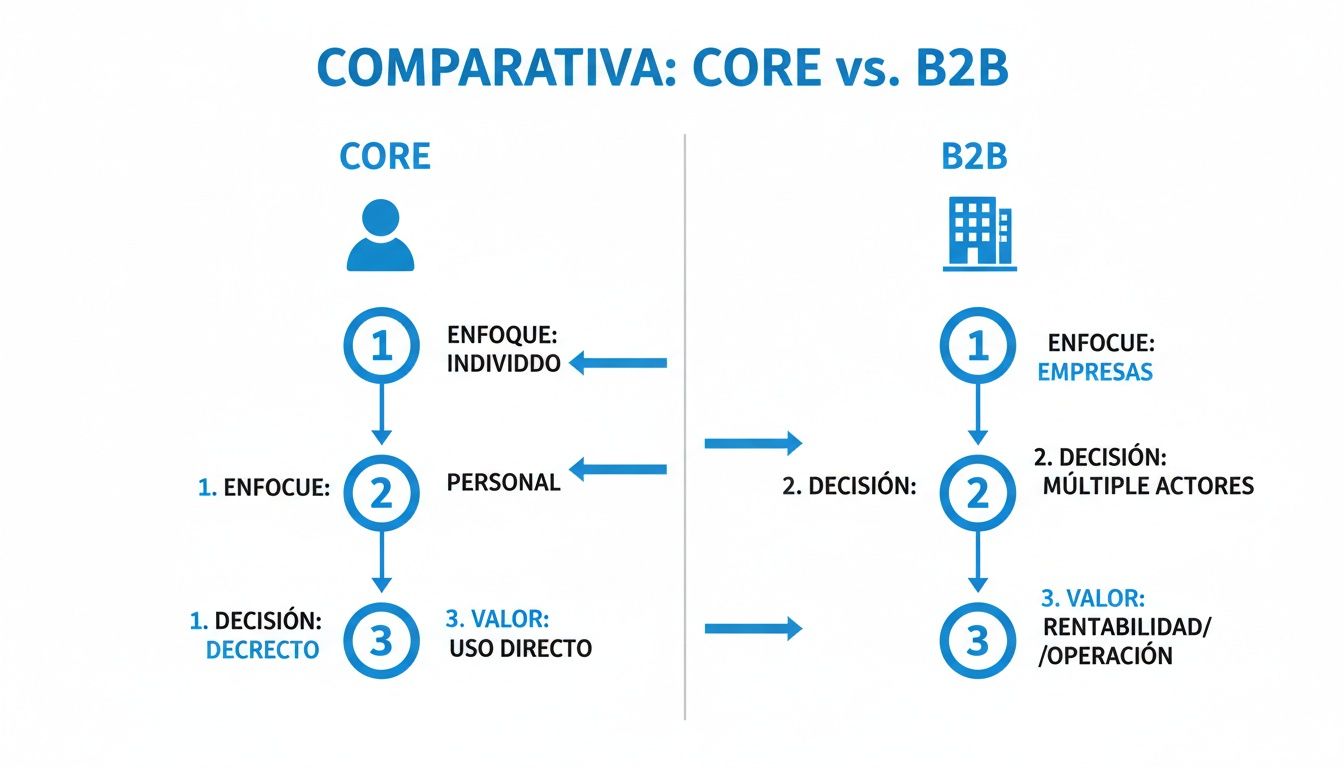 COMPARATIVA: CORE vs. B2B

CORE

1
ENFOQUE:
INDIVIDDO

1. ENFOCUE:
2
PERSONAL

1. DECISIÓN:
DECRECTO
3
3. VALOR:
USO DIRECTO

B2B

1
ENFOCUE:
EMPRESAS

2. DECISIÓN:
2
2. DECISIÓN:
MÚLTIPLE ACTORES

3
3. VALOR:
RENTABILIDAD/
/OPERACIÓN